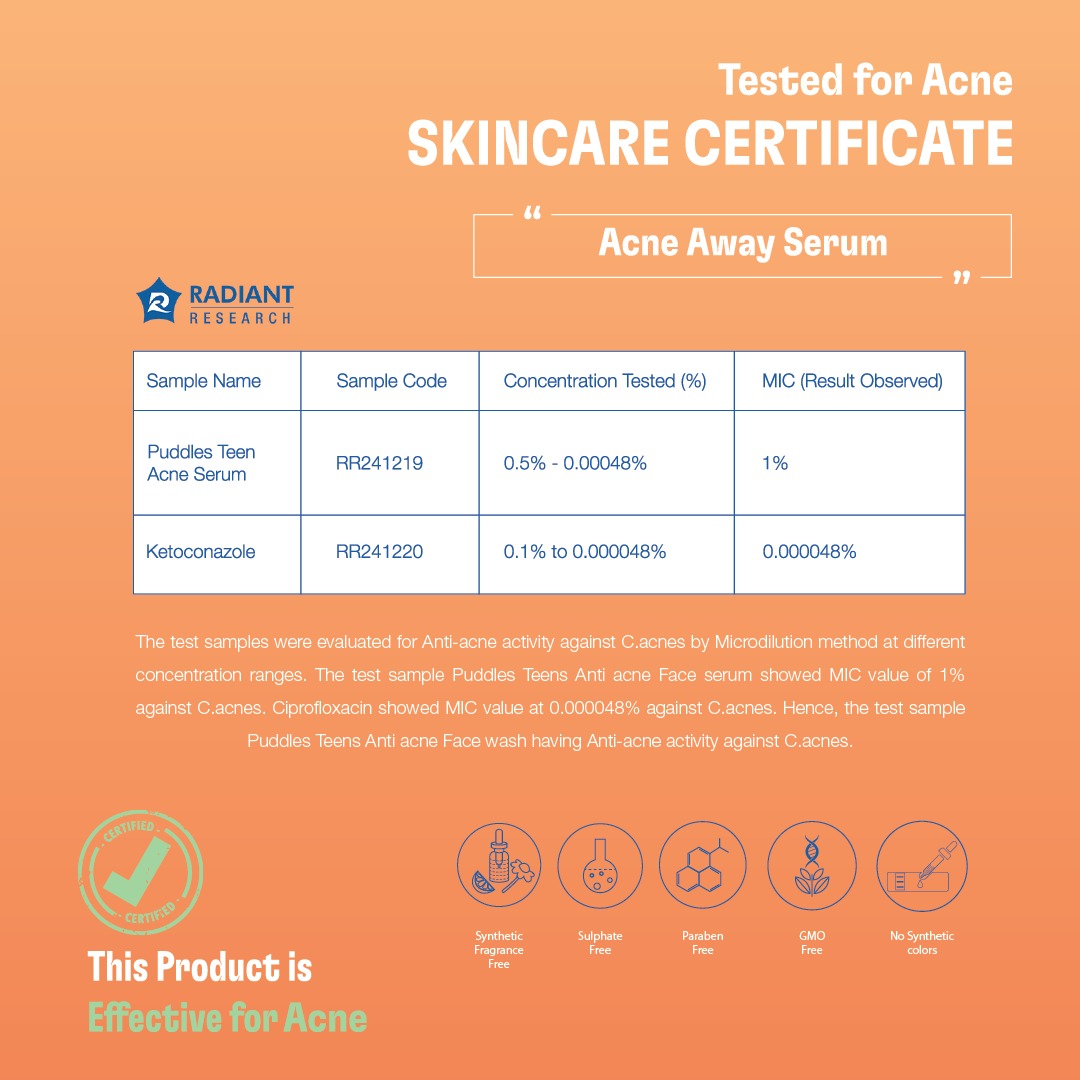 Tested for Acne
SKINCARE CERTIFICATE

“ Acne Away Serum ”

RADIANT
RESEARCH

| Sample Name | Sample Code | Concentration Tested (%) | MIC (Result Observed) |
|---|---|---|---|
| Puddles Teen Acne Serum | RR241219 | 0.5% - 0.00048% | 1% |
| Ketoconazole | RR241220 | 0.1% to 0.000048% | 0.000048% |

The test samples were evaluated for Anti-acne activity against C.acnes by Microdilution method at different concentration ranges. The test sample Puddles Teens Anti acne Face serum showed MIC value of 1% against C.acnes. Ciprofloxacin showed MIC value at 0.000048% against C.acnes. Hence, the test sample Puddles Teens Anti acne Face wash having Anti-acne activity against C.acnes.

CERTIFIED
CERTIFIED

This Product is
Effective for Acne

Synthetic Fragrance Free
Sulphate Free
Paraben Free
GMO Free
No Synthetic colors